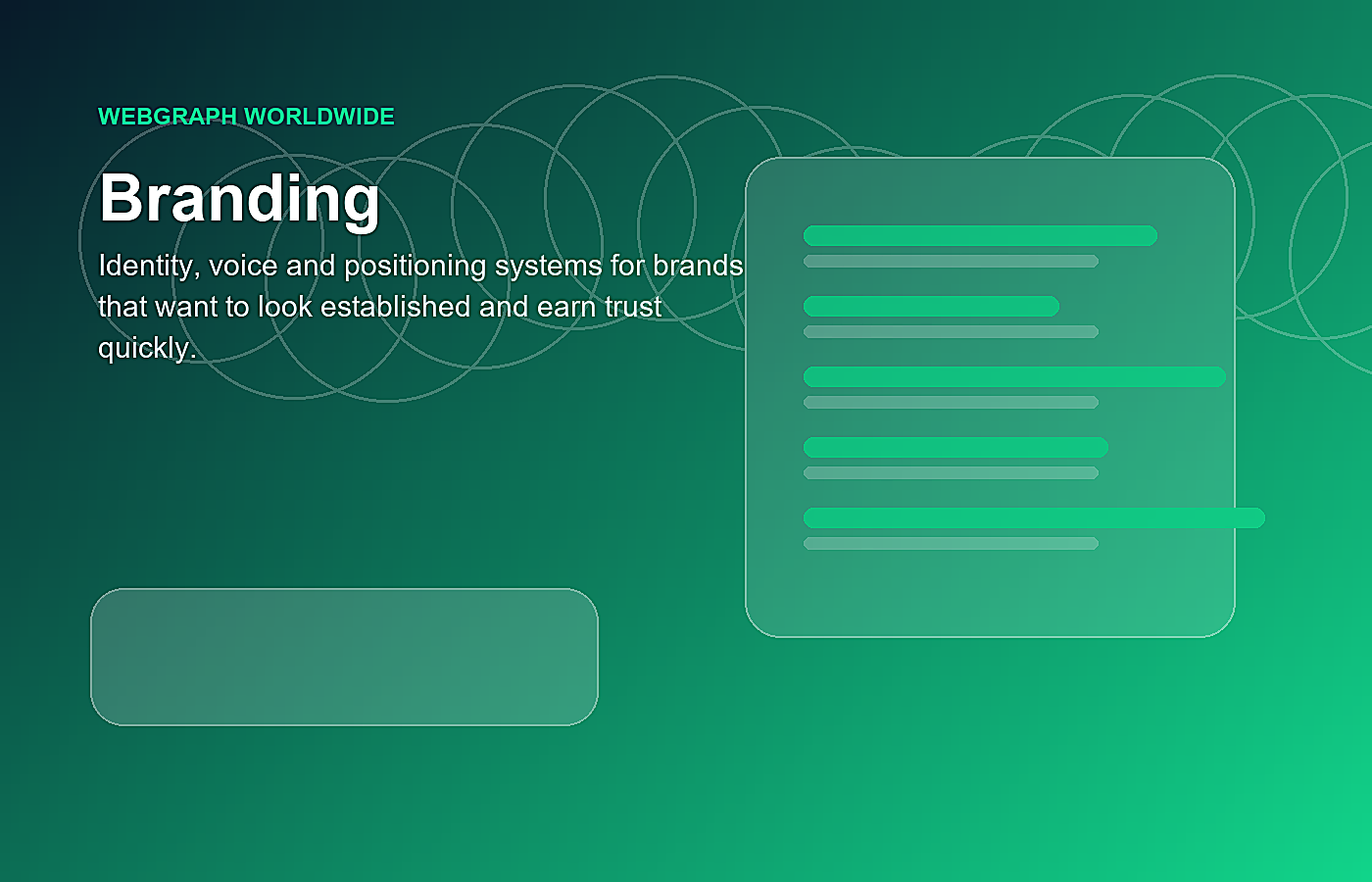 WEBGRAPH WORLDWIDE

Branding

Identity, voice and positioning systems for brands that want to look established and earn trust quickly.